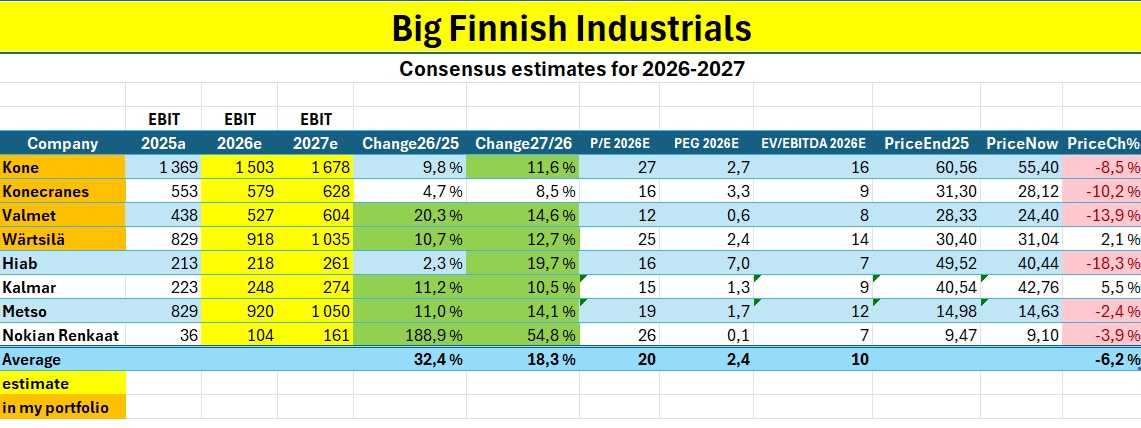 Big Finnish Industrials

Consensus estimates for 2026-2027

| Company | EBIT 2025a | EBIT 2026e | EBIT 2027e | Change26/25 | Change27/26 | P/E 2026E | PEG 2026E | EV/EBITDA 2026E | PriceEnd25 | PriceNow | PriceCh% |
|---|---|---|---|---|---|---|---|---|---|---|---|
| Kone | 1 369 | 1 503 | 1 678 | 9,8 % | 11,6 % | 27 | 2,7 | 16 | 60,56 | 55,40 | -8,5 % |
| Konecranes | 553 | 579 | 628 | 4,7 % | 8,5 % | 16 | 3,3 | 9 | 31,30 | 28,12 | -10,2 % |
| Valmet | 438 | 527 | 604 | 20,3 % | 14,6 % | 12 | 0,6 | 8 | 28,33 | 24,40 | -13,9 % |
| Wärtsilä | 829 | 918 | 1 035 | 10,7 % | 12,7 % | 25 | 2,4 | 14 | 30,40 | 31,04 | 2,1 % |
| Hiab | 213 | 218 | 261 | 2,3 % | 19,7 % | 16 | 7,0 | 7 | 49,52 | 40,44 | -18,3 % |
| Kalmar | 223 | 248 | 274 | 11,2 % | 10,5 % | 15 | 1,3 | 9 | 40,54 | 42,76 | 5,5 % |
| Metso | 829 | 920 | 1 050 | 11,0 % | 14,1 % | 19 | 1,7 | 12 | 14,98 | 14,63 | -2,4 % |
| Nokian Renkaat | 36 | 104 | 161 | 188,9 % | 54,8 % | 26 | 0,1 | 7 | 9,47 | 9,10 | -3,9 % |
| Average | | | | 32,4 % | 18,3 % | 20 | 2,4 | 10 | | | -6,2 % |

estimate
in my portfolio